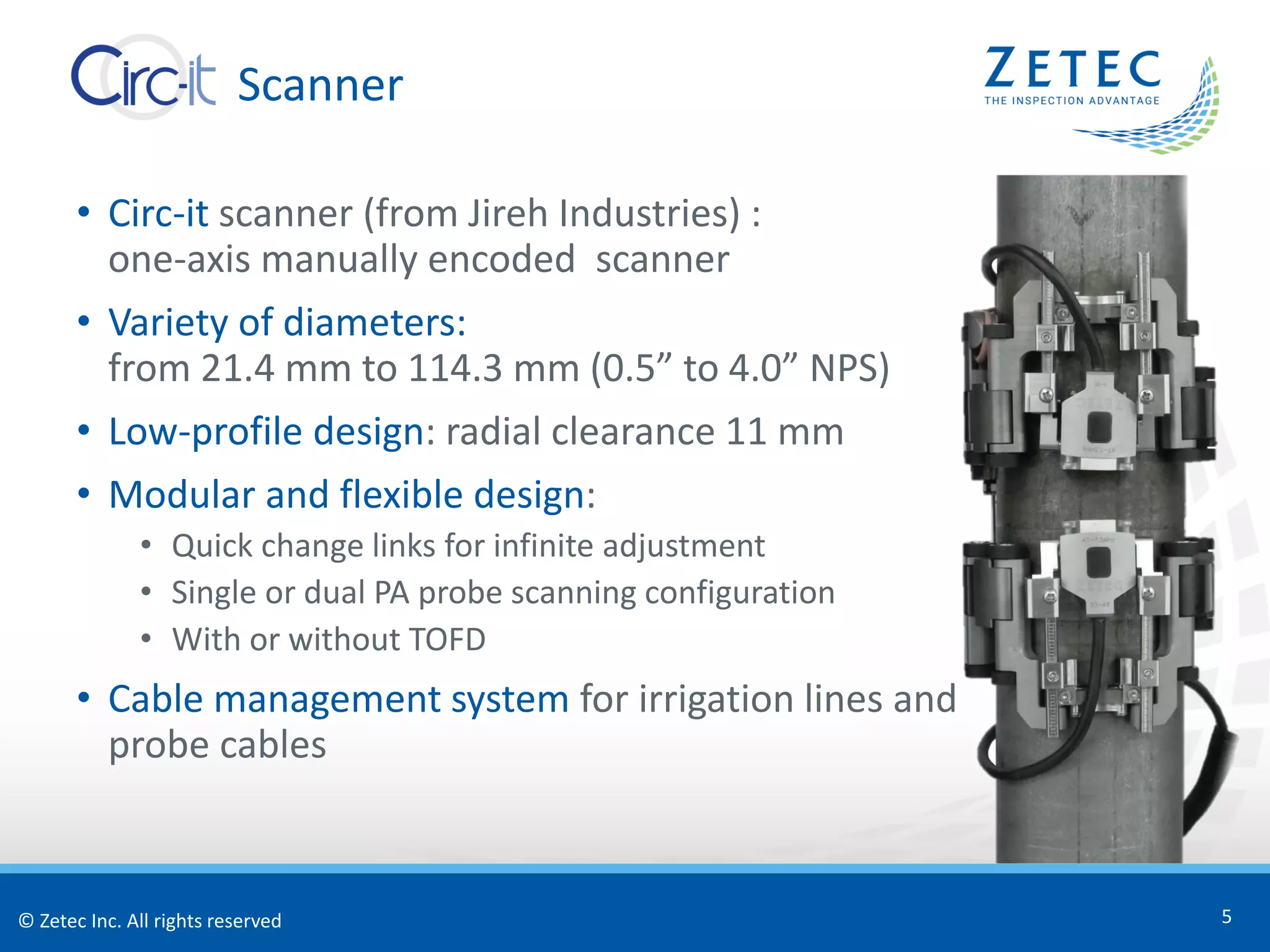 Circ-it Scanner

ZETEC
THE INSPECTION ADVANTAGE

• Circ-it scanner (from Jireh Industries) : one-axis manually encoded scanner
• Variety of diameters: from 21.4 mm to 114.3 mm (0.5” to 4.0” NPS)
• Low-profile design: radial clearance 11 mm
• Modular and flexible design:
  • Quick change links for infinite adjustment
  • Single or dual PA probe scanning configuration
  • With or without TOFD
• Cable management system for irrigation lines and probe cables

© Zetec Inc. All rights reserved

5